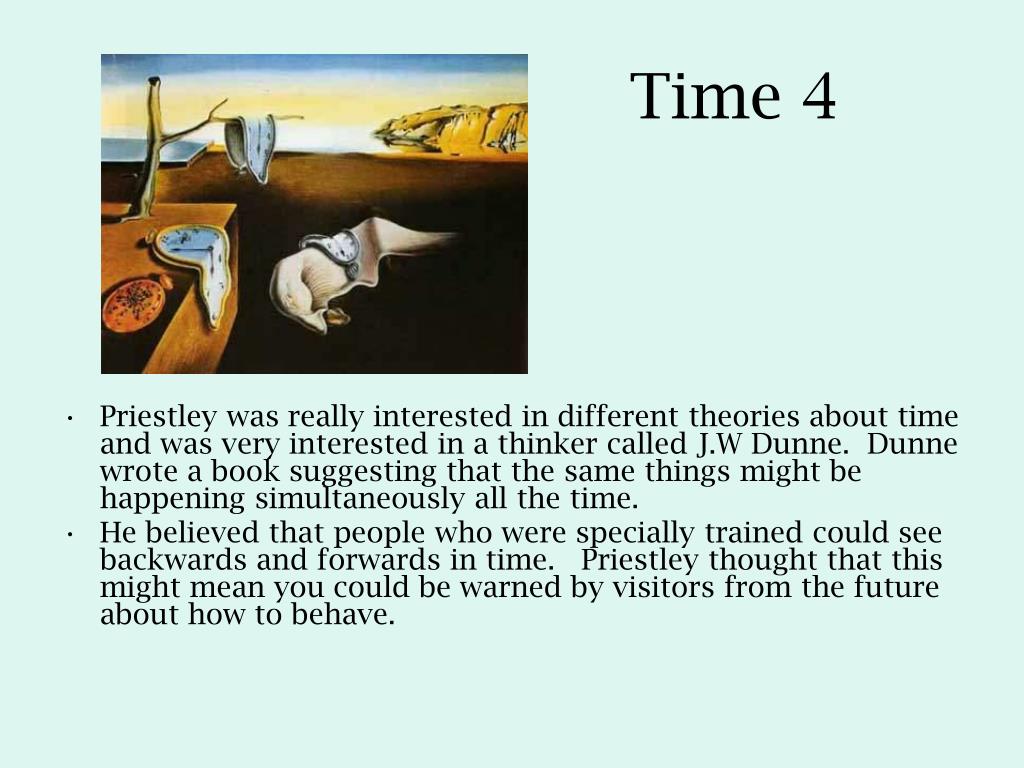 Time 4

• Priestley was really interested in different theories about time and was very interested in a thinker called J.W Dunne. Dunne wrote a book suggesting that the same things might be happening simultaneously all the time.

• He believed that people who were specially trained could see backwards and forwards in time. Priestley thought that this might mean you could be warned by visitors from the future about how to behave.